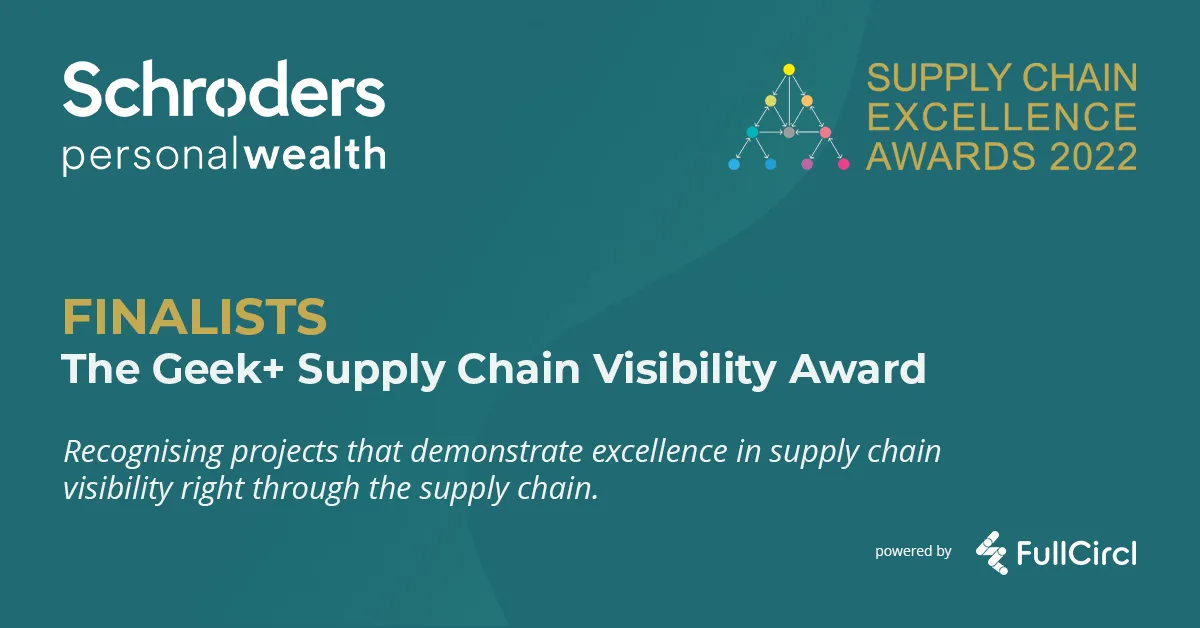 Schroders
personalwealth

SUPPLY CHAIN
EXCELLENCE
AWARDS 2022

FINALISTS
The Geek+ Supply Chain Visibility Award

Recognising projects that demonstrate excellence in supply chain visibility right through the supply chain.

powered by FullCircl